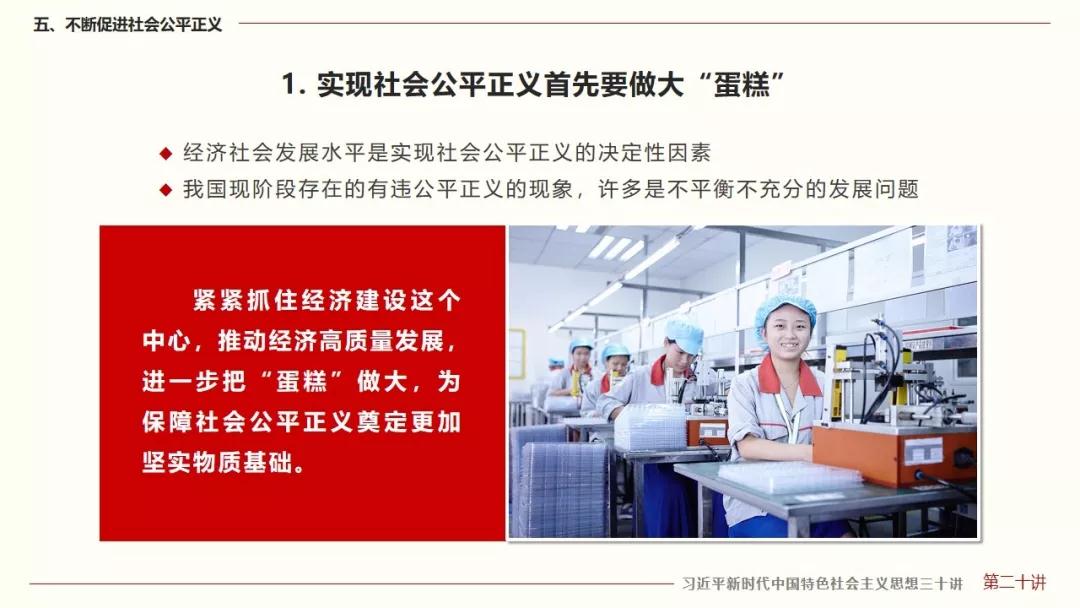 五、不断促进社会公平正义

1. 实现社会公平正义首先要做大“蛋糕”

◆ 经济社会发展水平是实现社会公平正义的决定性因素

◆ 我国现阶段存在的有违公平正义的现象，许多是不平衡不充分的发展问题

紧紧抓住经济建设这个中心，推动经济高质量发展，进一步把“蛋糕”做大，为保障社会公平正义奠定更加坚实物质基础。

习近平新时代中国特色社会主义思想三十讲 第二十讲